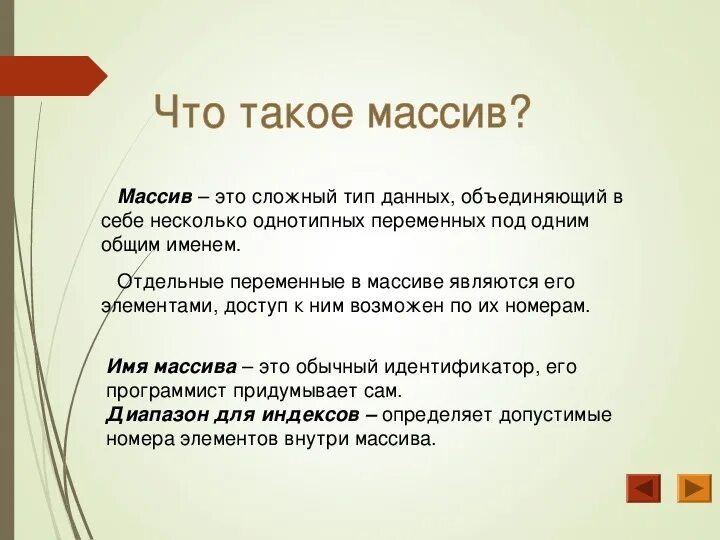 Что такое массив?

Массив – это сложный тип данных, объединяющий в себе несколько однотипных переменных под одним общим именем.

Отдельные переменные в массиве являются его элементами, доступ к ним возможен по их номерам.

Имя массива – это обычный идентификатор, его программист придумывает сам.
Диапазон для индексов – определяет допустимые номера элементов внутри массива.